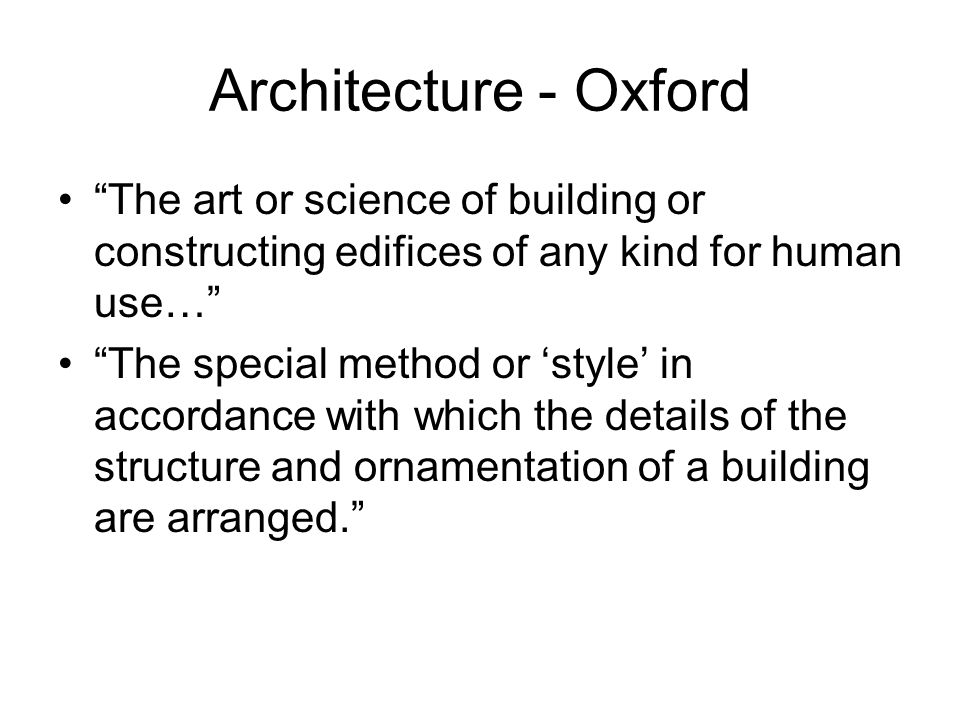 Architecture - Oxford

• “The art or science of building or constructing edifices of any kind for human use…”
• “The special method or ‘style’ in accordance with which the details of the structure and ornamentation of a building are arranged.”